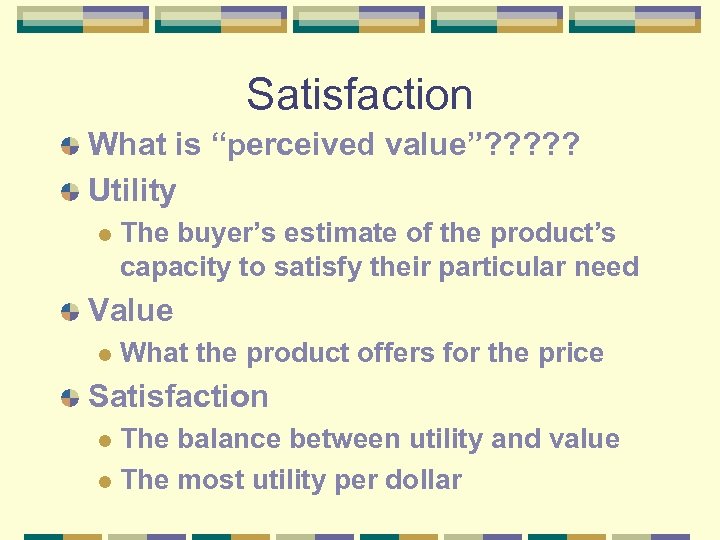 Satisfaction

What is “perceived value”?????

Utility

The buyer’s estimate of the product’s capacity to satisfy their particular need

Value

What the product offers for the price

Satisfaction

The balance between utility and value

The most utility per dollar